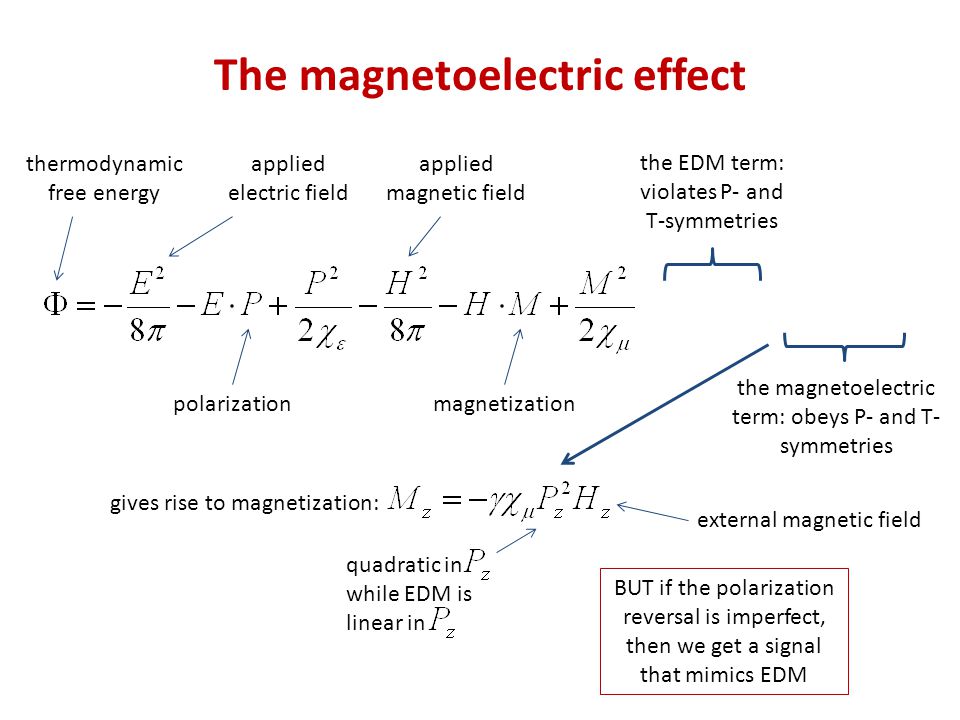 The magnetoelectric effect

thermodynamic free energy

applied electric field

applied magnetic field

the EDM term: violates P- and T-symmetries

$\Phi = -\frac{E^2}{8\pi} - E \cdot P + \frac{P^2}{2\chi_\varepsilon} - \frac{H^2}{8\pi} - H \cdot M + \frac{M^2}{2\chi_\mu}$

polarization

magnetization

the magnetoelectric term: obeys P- and T-symmetries

gives rise to magnetization: $M_z = -\gamma\chi_\mu P_z^2 H_z$

external magnetic field

quadratic in $P_z$ while EDM is linear in $P_z$

BUT if the polarization reversal is imperfect, then we get a signal that mimics EDM